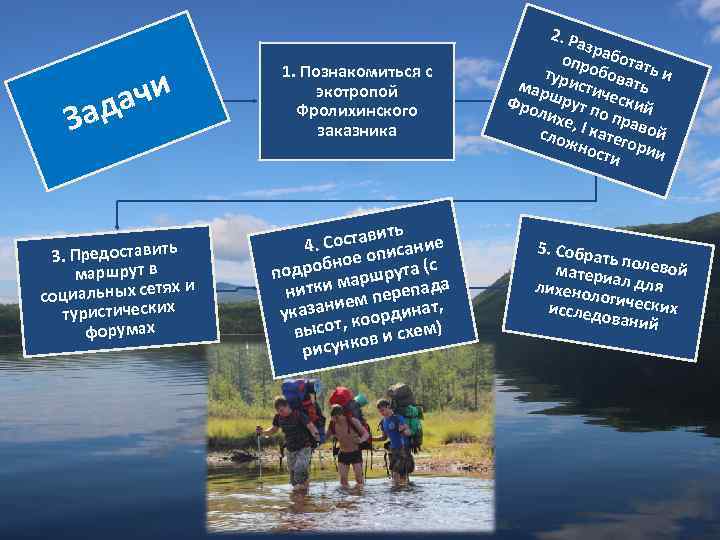 Задачи

1. Познакомиться с экотропой Фролихинского заказника

2. Разработать и опробовать туристический маршрут по правой Фролихе, I категории сложности

3. Предоставить маршрут в социальных сетях и туристических форумах

4. Составить подробное описание нитки маршрута (с указанием перепада высот, координат, рисунков и схем)

5. Собрать полевой материал для лихенологических исследований